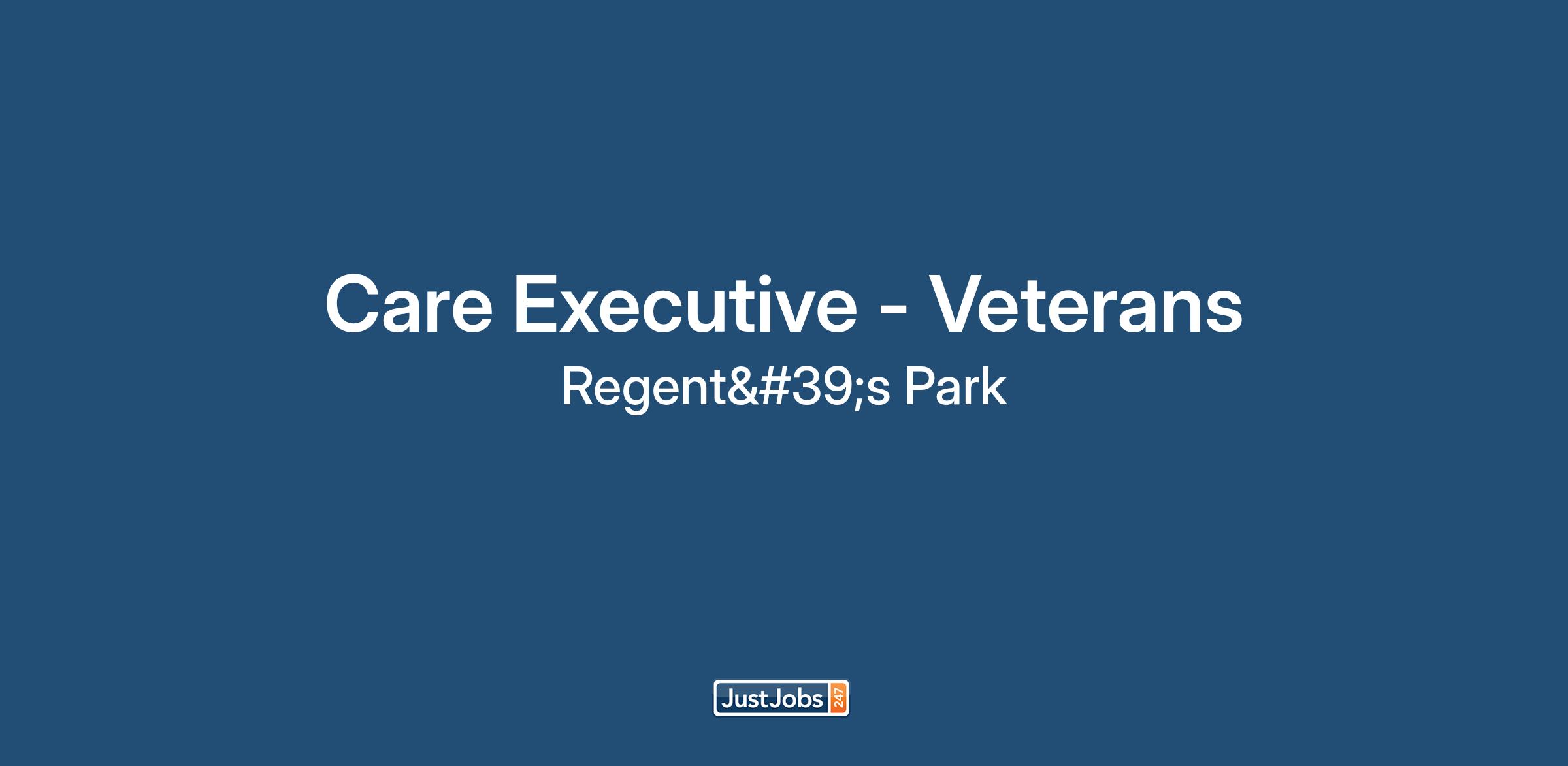 Care Executive - Veterans
Regent&#39;s Park

JustJobs 247